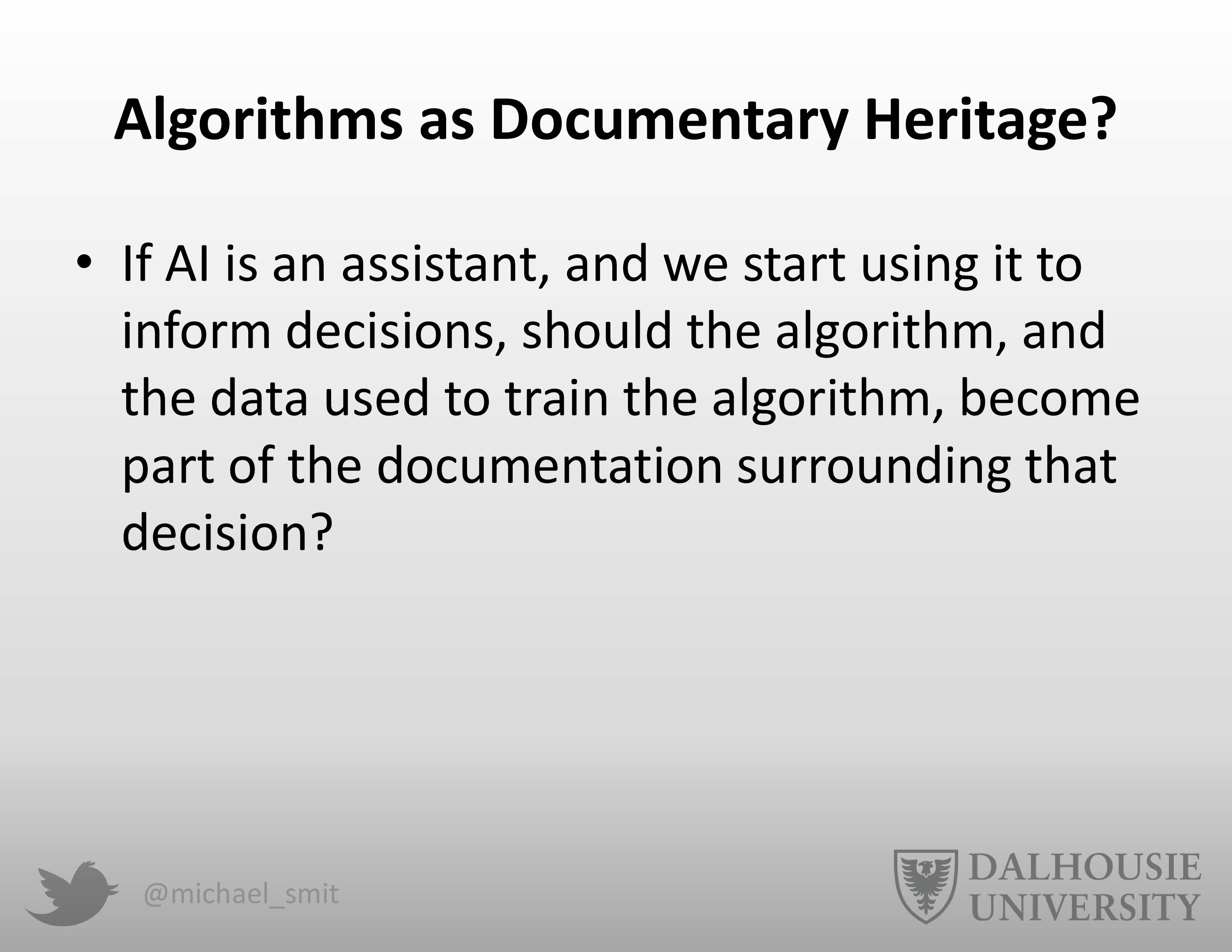 Algorithms as Documentary Heritage?

• If AI is an assistant, and we start using it to inform decisions, should the algorithm, and the data used to train the algorithm, become part of the documentation surrounding that decision?

@michael_smit

DALHOUSIE UNIVERSITY